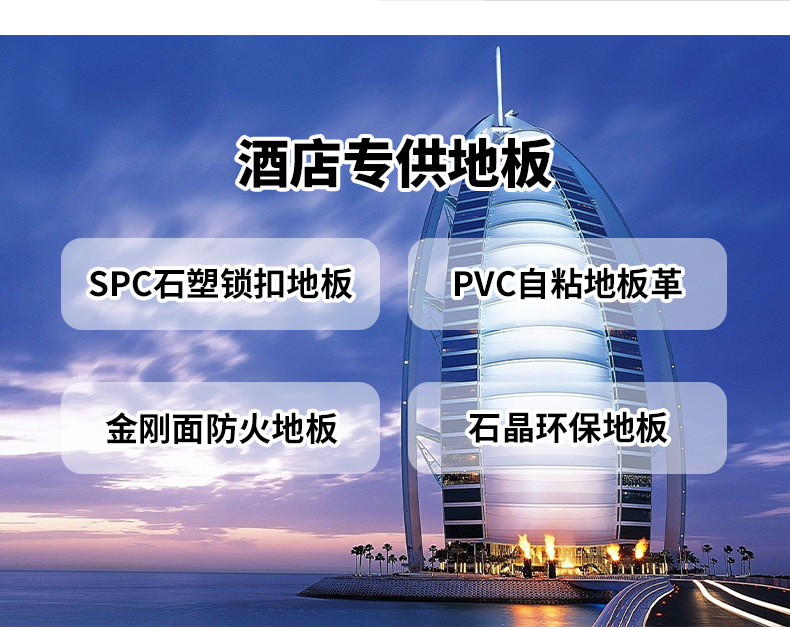 酒店专供地板

SPC石塑锁扣地板

PVC自粘地板革

金刚面防火地板

石晶环保地板